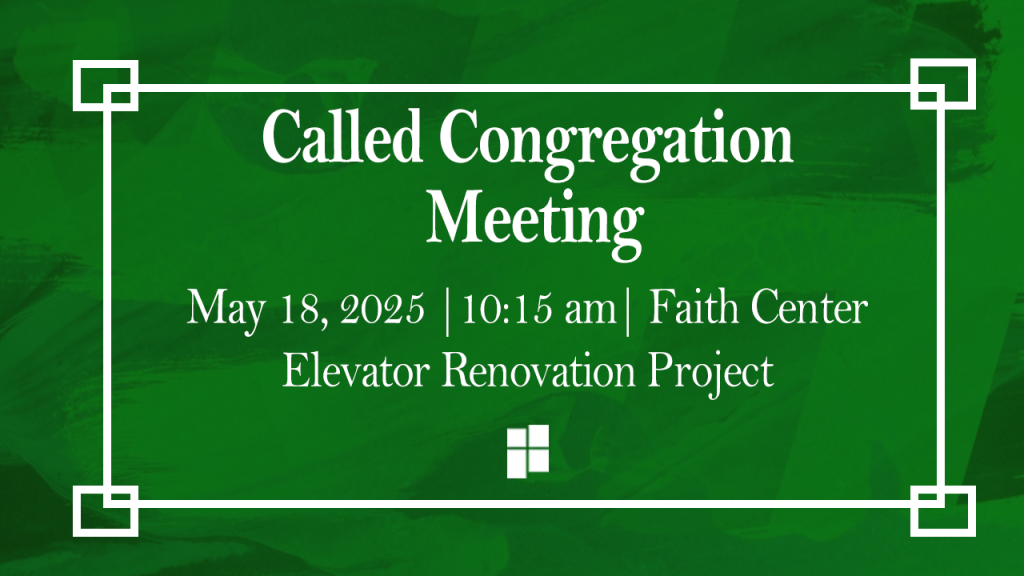 Called Congregation Meeting

May 18, 2025 |10:15 am| Faith Center
Elevator Renovation Project